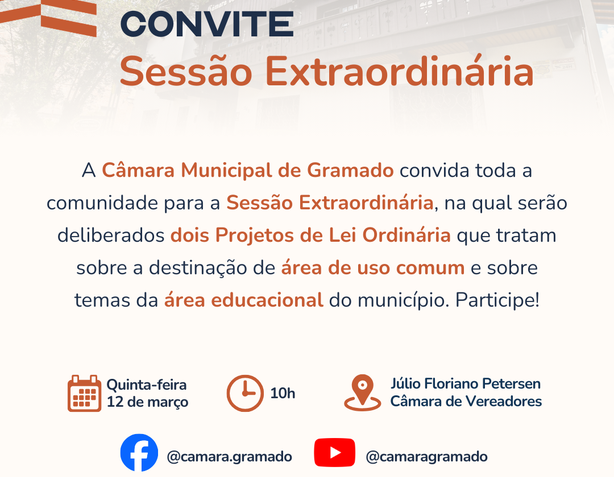 CONVITE
Sessão Extraordinária

A Câmara Municipal de Gramado convida toda a comunidade para a Sessão Extraordinária, na qual serão deliberados dois Projetos de Lei Ordinária que tratam sobre a destinação de área de uso comum e sobre temas da área educacional do município. Participe!

Quinta-feira
12 de março

10h

Júlio Floriano Petersen
Câmara de Vereadores

@camara.gramado

@camaragramado